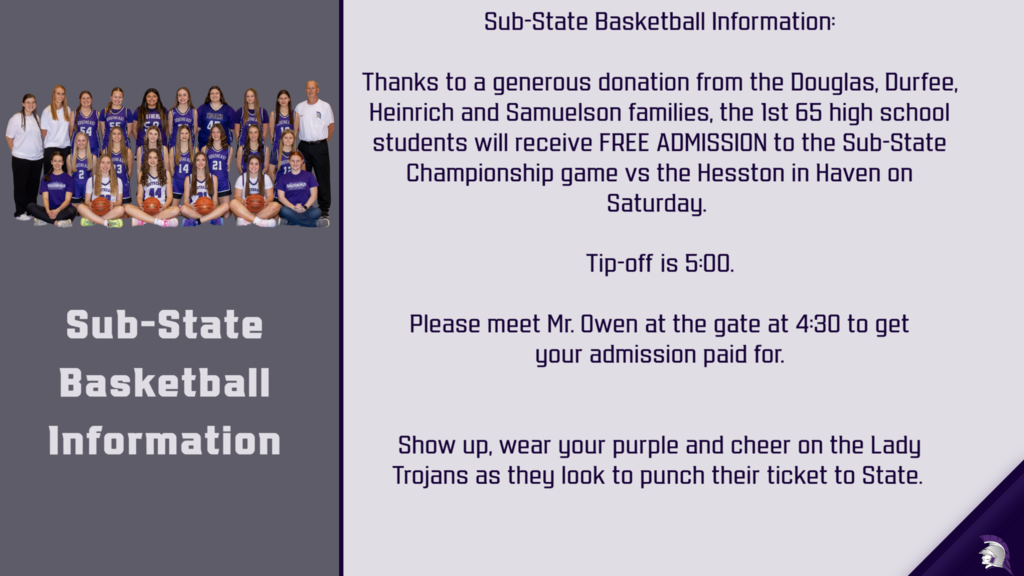 Sub-State Basketball Information

Sub-State Basketball Information:

Thanks to a generous donation from the Douglas, Durfee, Heinrich and Samuelson families, the 1st 65 high school students will receive FREE ADMISSION to the Sub-State Championship game vs the Hesston in Haven on Saturday.

Tip-off is 5:00.

Please meet Mr. Owen at the gate at 4:30 to get your admission paid for.

Show up, wear your purple and cheer on the Lady Trojans as they look to punch their ticket to State.